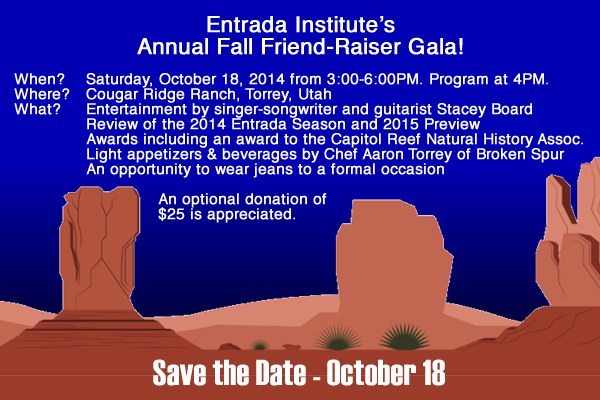 Entrada Institute's
Annual Fall Friend-Raiser Gala!

When? Saturday, October 18, 2014 from 3:00-6:00PM. Program at 4PM.
Where? Cougar Ridge Ranch, Torrey, Utah
What? Entertainment by singer-songwriter and guitarist Stacey Board
Review of the 2014 Entrada Season and 2015 Preview
Awards including an award to the Capitol Reef Natural History Assoc.
Light appetizers & beverages by Chef Aaron Torrey of Broken Spur
An opportunity to wear jeans to a formal occasion

An optional donation of $25 is appreciated.

Save the Date - October 18